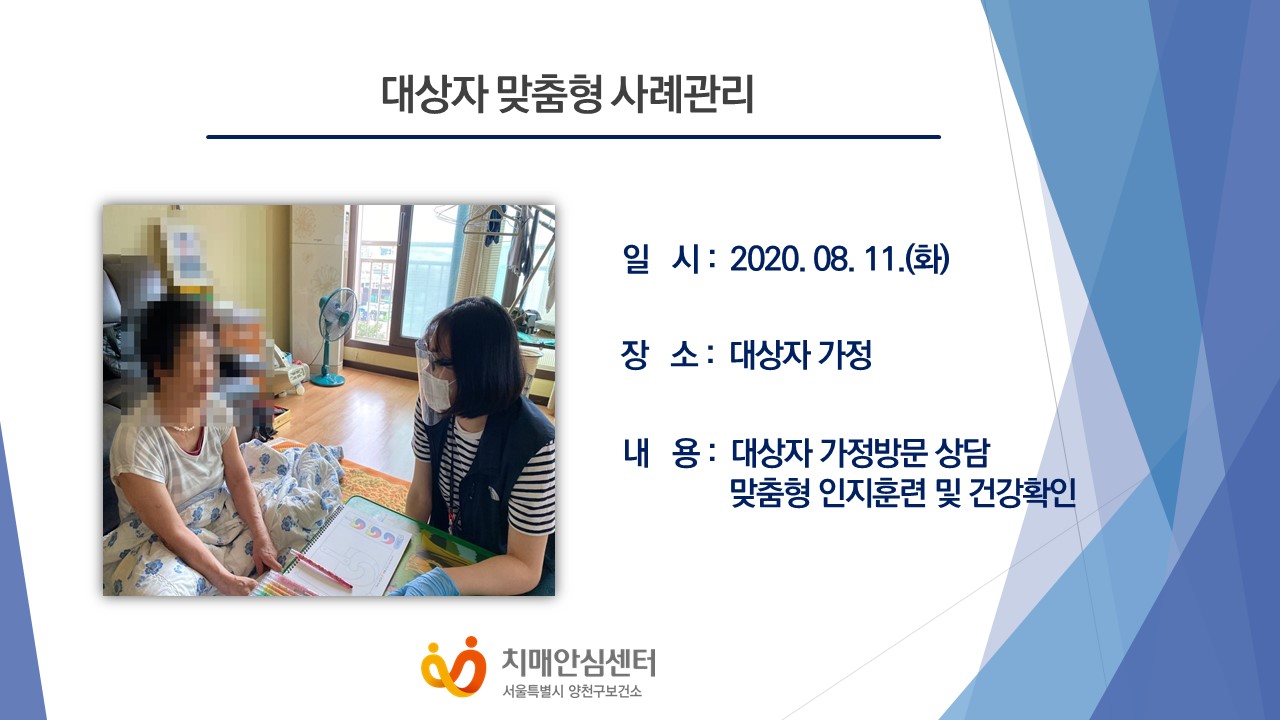 대상자 맞춤형 사례관리

일 시 : 2020. 08. 11.(화)

장 소 : 대상자 가정

내 용 : 대상자 가정방문 상담
맞춤형 인지훈련 및 건강확인

치매안심센터
서울특별시 양천구보건소